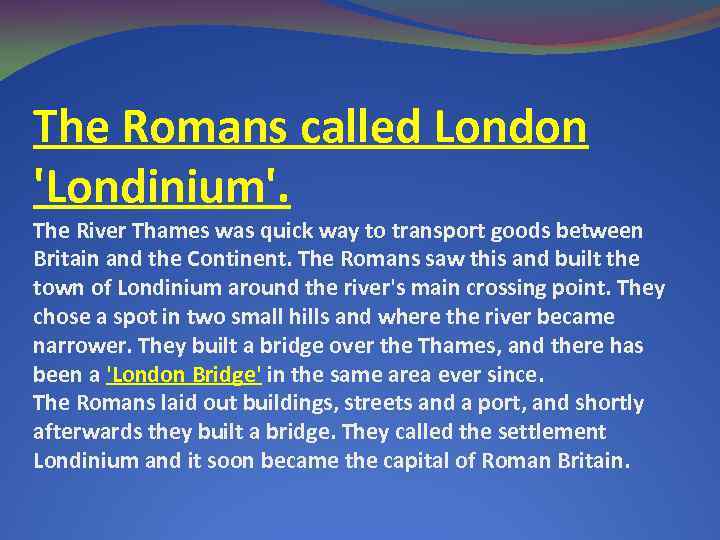 The Romans called London 'Londinium'.

The River Thames was quick way to transport goods between Britain and the Continent. The Romans saw this and built the town of Londinium around the river's main crossing point. They chose a spot in two small hills and where the river became narrower. They built a bridge over the Thames, and there has been a 'London Bridge' in the same area ever since.
The Romans laid out buildings, streets and a port, and shortly afterwards they built a bridge. They called the settlement Londinium and it soon became the capital of Roman Britain.